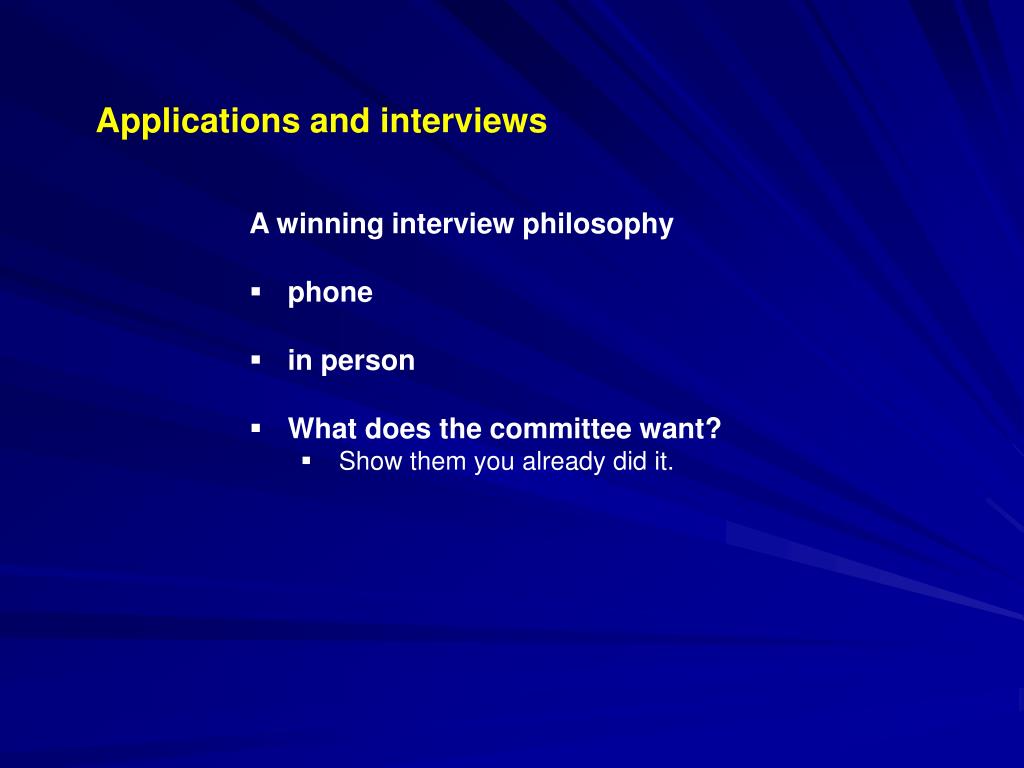 Applications and interviews

A winning interview philosophy

▪ phone

▪ in person

▪ What does the committee want?
  ▪ Show them you already did it.